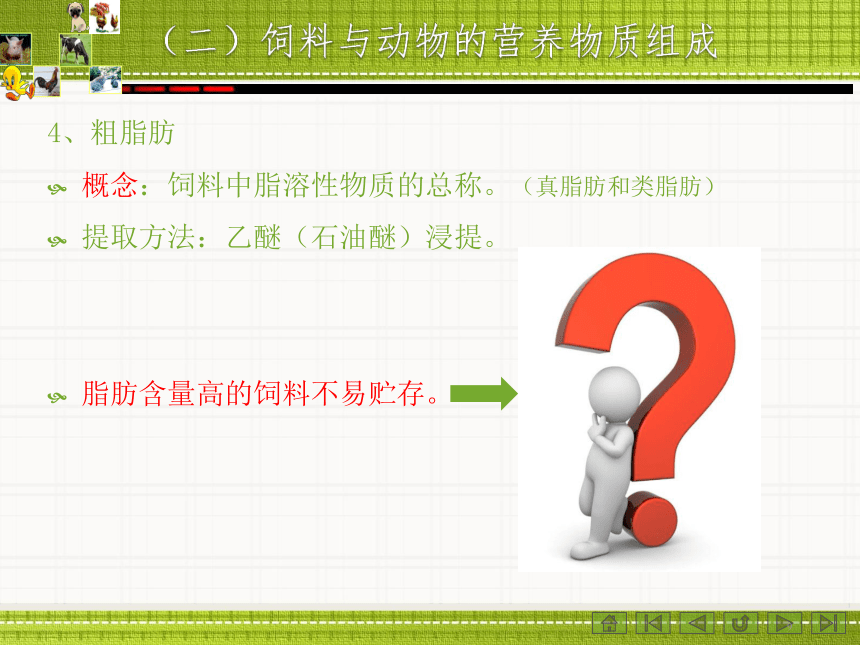 （二）饲料与动物的营养物质组成

4、粗脂肪

概念：饲料中脂溶性物质的总称。（真脂肪和类脂肪）

提取方法：乙醚（石油醚）浸提。

脂肪含量高的饲料不易贮存。